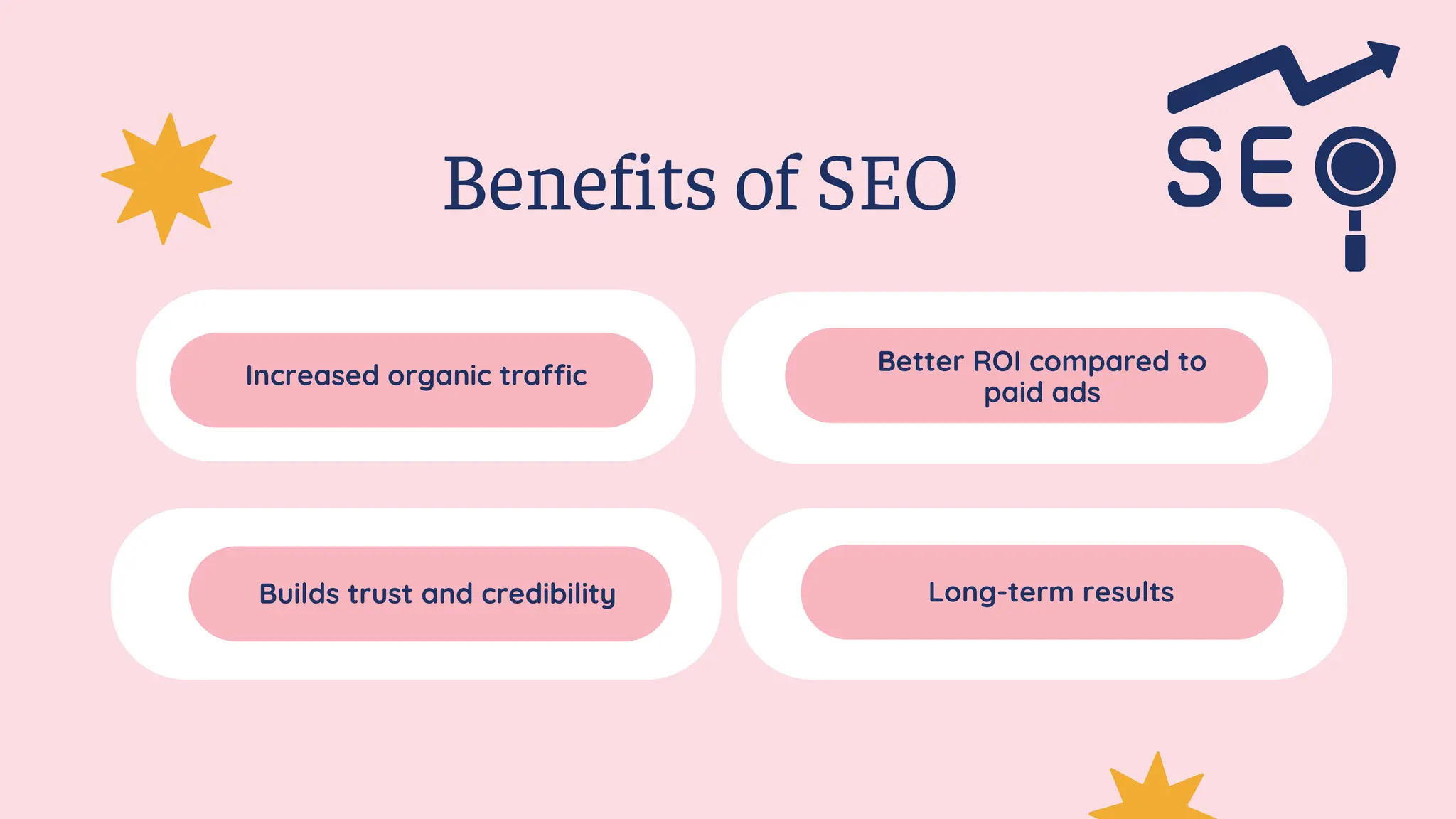 Benefits of SEO

SEO

Increased organic traffic

Better ROI compared to paid ads

Builds trust and credibility

Long-term results